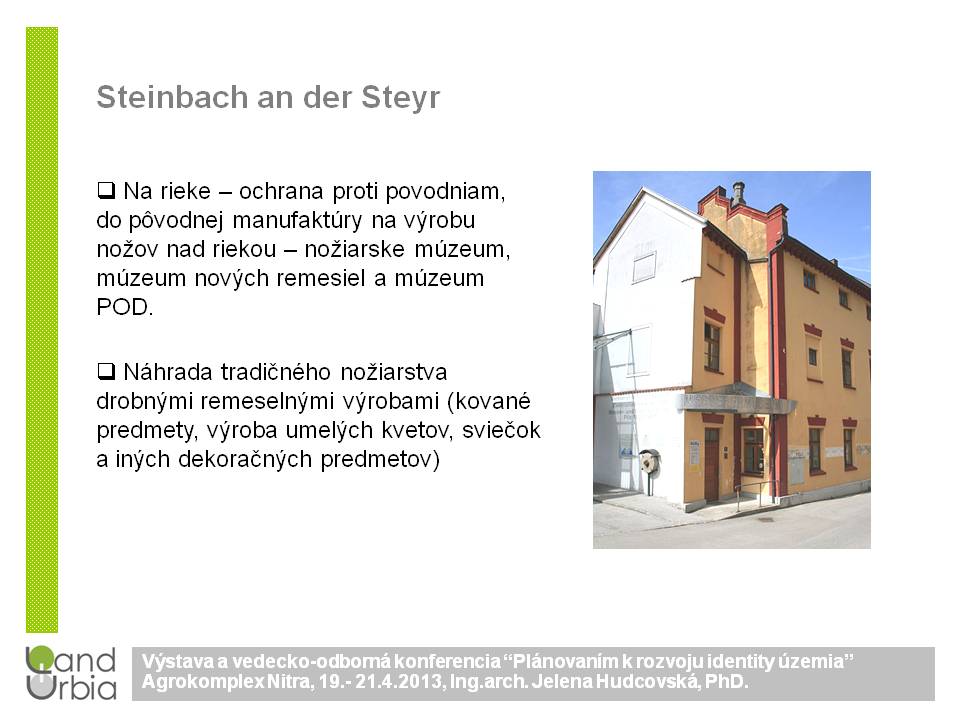 Steinbach an der Steyr

❑ Na rieke – ochrana proti povodniam, do pôvodnej manufaktúry na výrobu nožov nad riekou – nožiarske múzeum, múzeum nových remesiel a múzeum POD.

❑ Náhrada tradičného nožiarstva drobnými remeselnými výrobami (kované predmety, výroba umelých kvetov, sviečok a iných dekoračných predmetov)

Land Urbia

Výstava a vedecko-odborná konferencia "Plánovaním k rozvoju identity územia"
Agrokomplex Nitra, 19.- 21.4.2013, Ing.arch. Jelena Hudcovská, PhD.